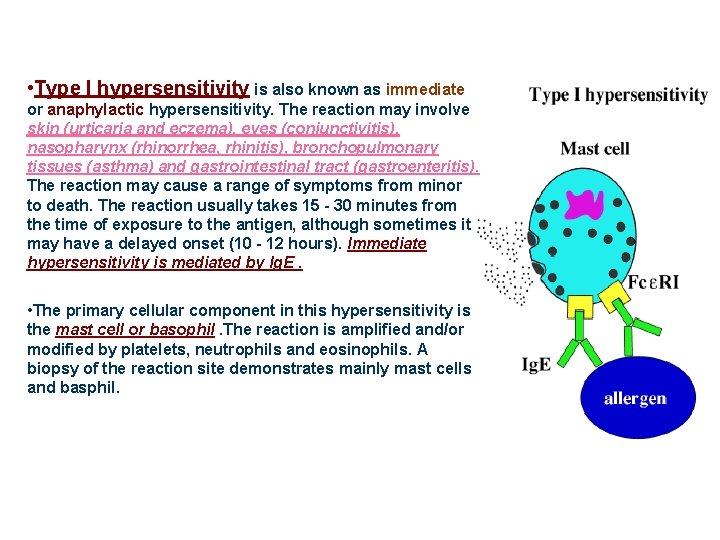 •Type I hypersensitivity is also known as immediate or anaphylactic hypersensitivity. The reaction may involve skin (urticaria and eczema), eyes (conjunctivitis), nasopharynx (rhinorrhea, rhinitis), bronchopulmonary tissues (asthma) and gastrointestinal tract (gastroenteritis). The reaction may cause a range of symptoms from minor to death. The reaction usually takes 15 - 30 minutes from the time of exposure to the antigen, although sometimes it may have a delayed onset (10 - 12 hours). Immediate hypersensitivity is mediated by IgE .

•The primary cellular component in this hypersensitivity is the mast cell or basophil .The reaction is amplified and/or modified by platelets, neutrophils and eosinophils. A biopsy of the reaction site demonstrates mainly mast cells and basphil.

Type I hypersensitivity

Mast cell

FcεRI

IgE

allergen